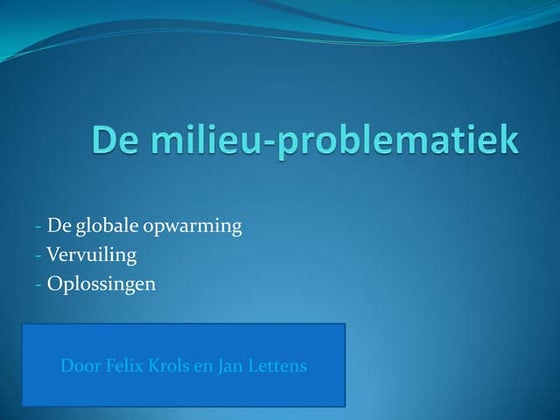 De milieu-problematiek

- De globale opwarming
- Vervuiling
- Oplossingen

Door Felix Krols en Jan Lettens